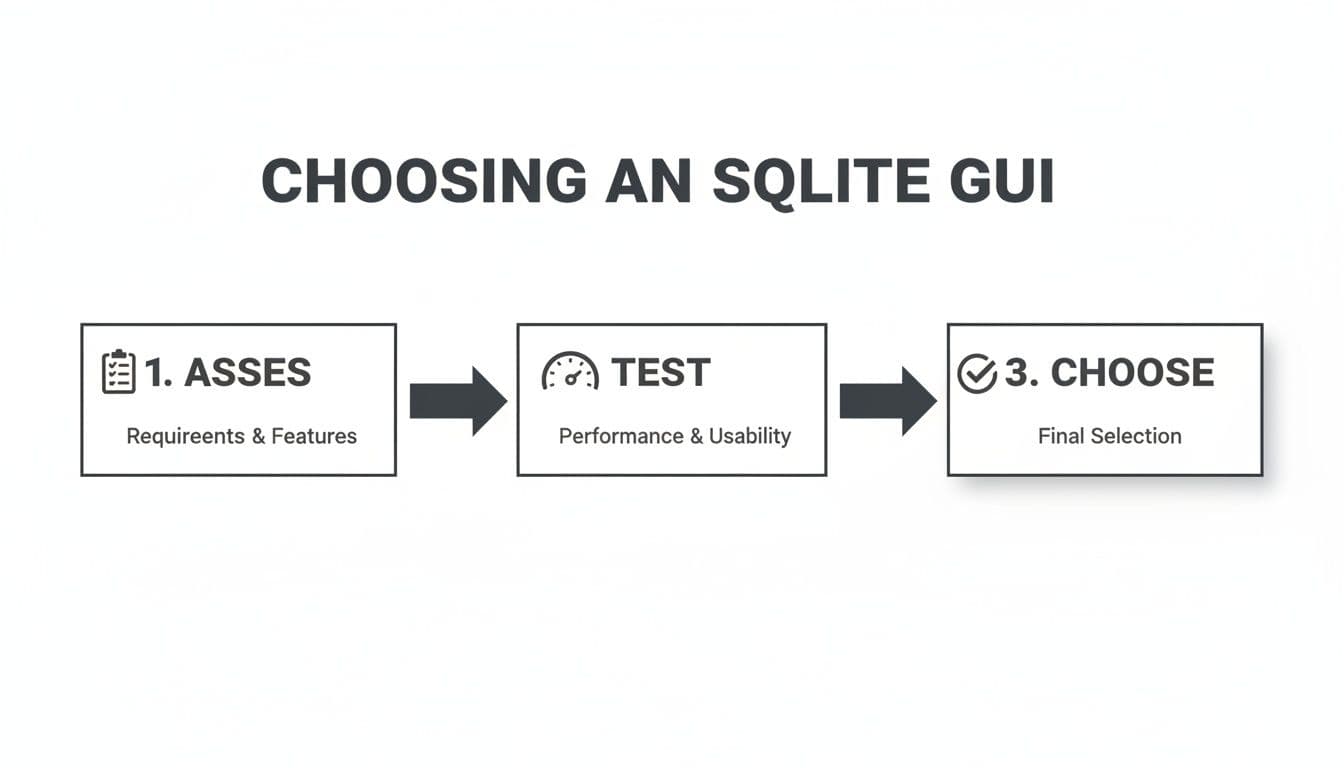 CHOOSING AN SQLITE GUI

1. ASSES

Requireents & Features

TEST

Performance & Usability

3. CHOOSE

Final Selection